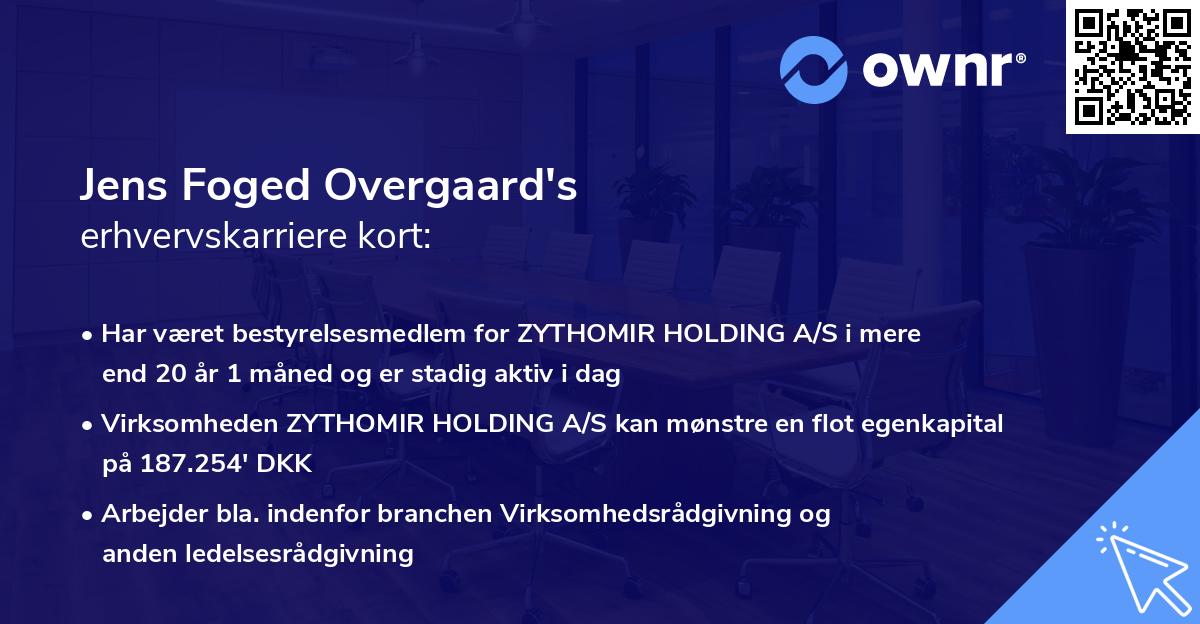 ownr®

Jens Foged Overgaard's
erhvervskarriere kort:

• Har været bestyrelsesmedlem for ZYTHOMIR HOLDING A/S i mere end 20 år 1 måned og er stadig aktiv i dag

• Virksomheden ZYTHOMIR HOLDING A/S kan mønstre en flot egenkapital på 187.254' DKK

• Arbejder bla. indenfor branchen Virksomhedsrådgivning og anden ledelsesrådgivning